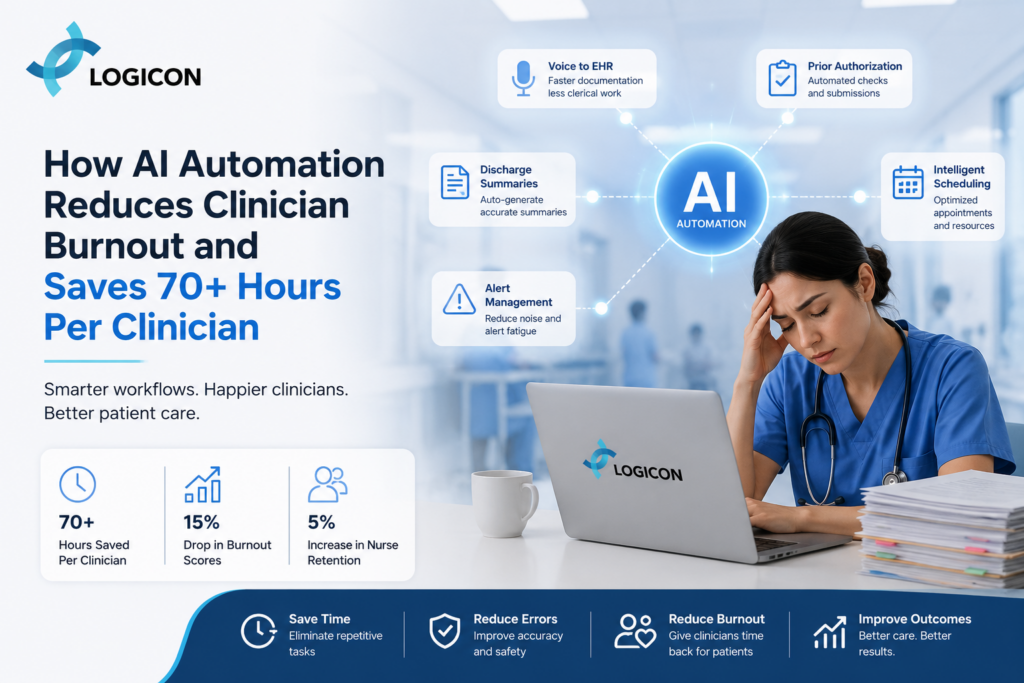 LOGICON

How AI Automation Reduces Clinician Burnout and Saves 70+ Hours Per Clinician

Smarter workflows. Happier clinicians. Better patient care.

70+
Hours Saved Per Clinician

15%
Drop in Burnout Scores

5%
Increase in Nurse Retention

Voice to EHR
Faster documentation less clerical work

Prior Authorization
Automated checks and submissions

Discharge Summaries
Auto-generate accurate summaries

AI
AUTOMATION

Intelligent Scheduling
Optimized appointments and resources

Alert Management
Reduce noise and alert fatigue

LOGICON

Save Time
Eliminate repetitive tasks

Reduce Errors
Improve accuracy and safety

Reduce Burnout
Give clinicians time back for patients

Improve Outcomes
Better care. Better results.